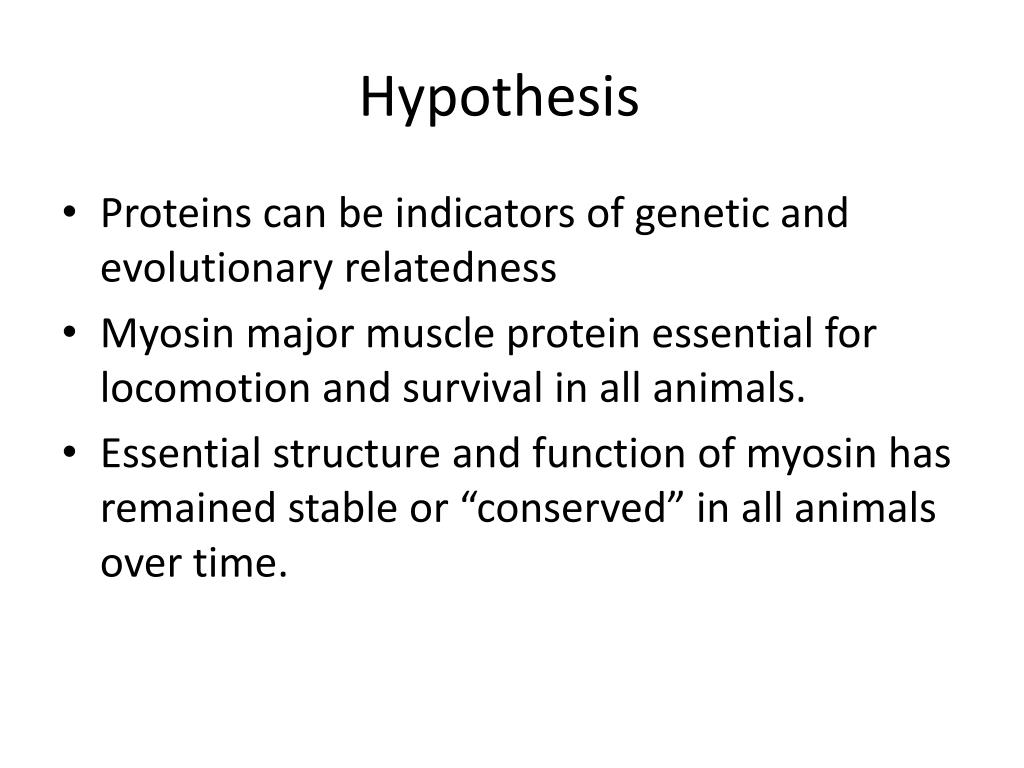 Hypothesis

• Proteins can be indicators of genetic and evolutionary relatedness
• Myosin major muscle protein essential for locomotion and survival in all animals.
• Essential structure and function of myosin has remained stable or “conserved” in all animals over time.